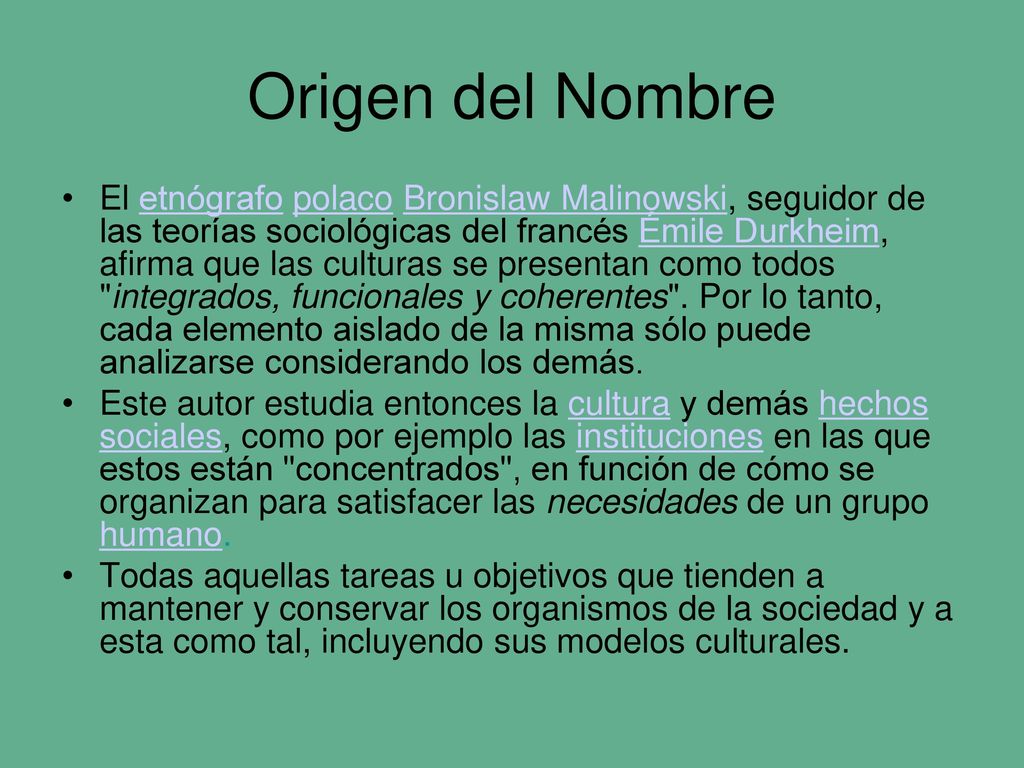 Origen del Nombre

• El etnógrafo polaco Bronislaw Malinowski, seguidor de las teorías sociológicas del francés Émile Durkheim, afirma que las culturas se presentan como todos "integrados, funcionales y coherentes". Por lo tanto, cada elemento aislado de la misma sólo puede analizarse considerando los demás.

• Este autor estudia entonces la cultura y demás hechos sociales, como por ejemplo las instituciones en las que estos están "concentrados", en función de cómo se organizan para satisfacer las necesidades de un grupo humano.

• Todas aquellas tareas u objetivos que tienden a mantener y conservar los organismos de la sociedad y a esta como tal, incluyendo sus modelos culturales.